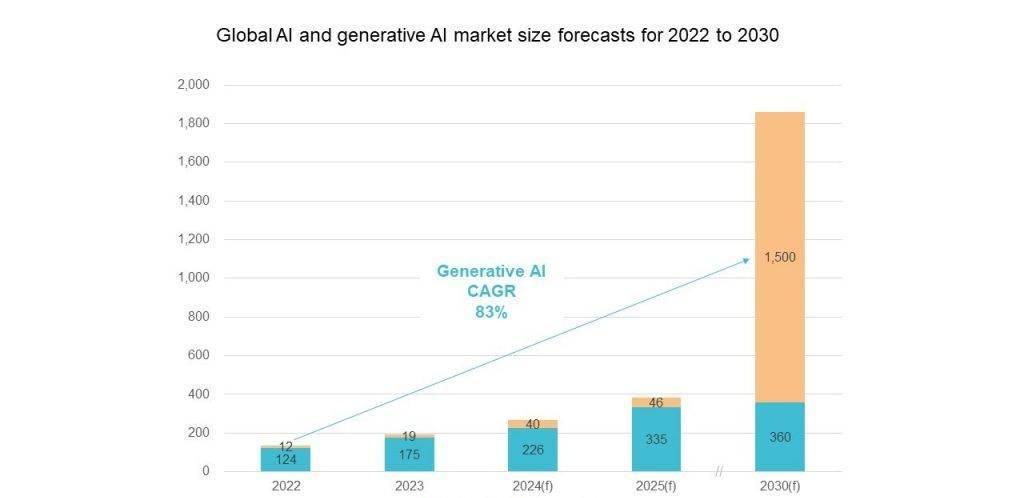 Global AI and generative AI market size forecasts for 2022 to 2030

2,000
1,800
1,600
1,400
1,200
1,000
800
600
400
200
0

Generative AI
CAGR
83%

12
124
19
175
40
226
46
335
1,500
360

2022
2023
2024(f)
2025(f)
//
2030(f)